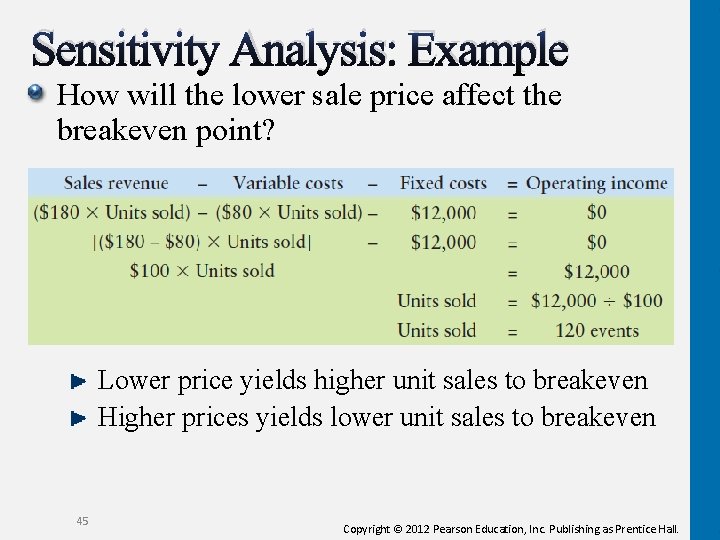 Sensitivity Analysis: Example

How will the lower sale price affect the breakeven point?

| Sales revenue | – | Variable costs | – | Fixed costs | = | Operating income |
|---|---|---|---|---|---|---|
| (\$180 × Units sold) | – | (\$80 × Units sold) | – | \$12,000 | = | \$0 |
| [(\$180 – \$80) × Units sold] | | | – | \$12,000 | = | \$0 |
| \$100 × Units sold | | | | | = | \$12,000 |
| | | | | Units sold | = | \$12,000 ÷ \$100 |
| | | | | Units sold | = | 120 events |

Lower price yields higher unit sales to breakeven

Higher prices yields lower unit sales to breakeven

45

Copyright © 2012 Pearson Education, Inc. Publishing as Prentice Hall.